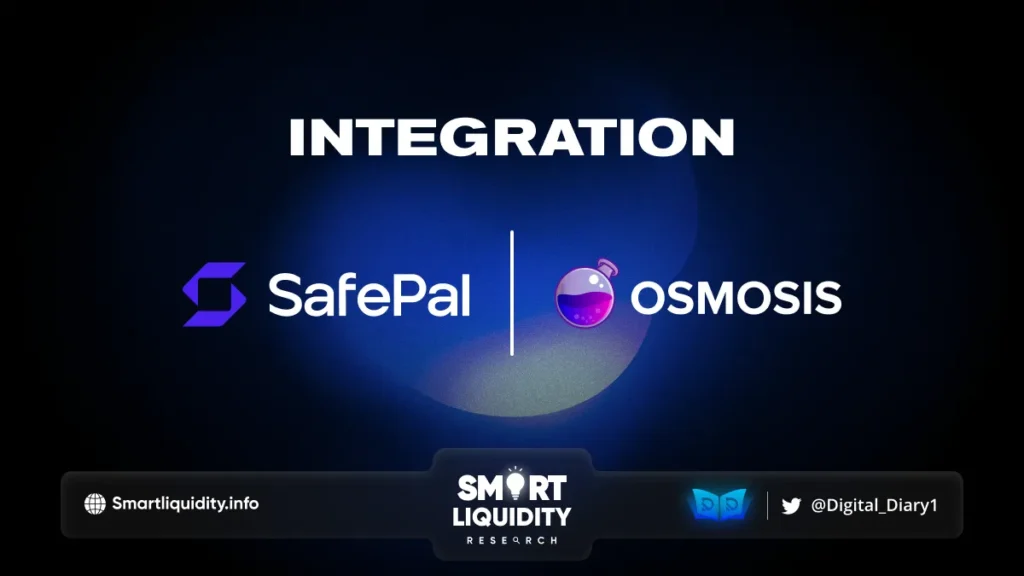 INTEGRATION

SafePal

OSMOSIS

Smartliquidity.info

SMART LIQUIDITY RESEARCH

@Digital_Diary1